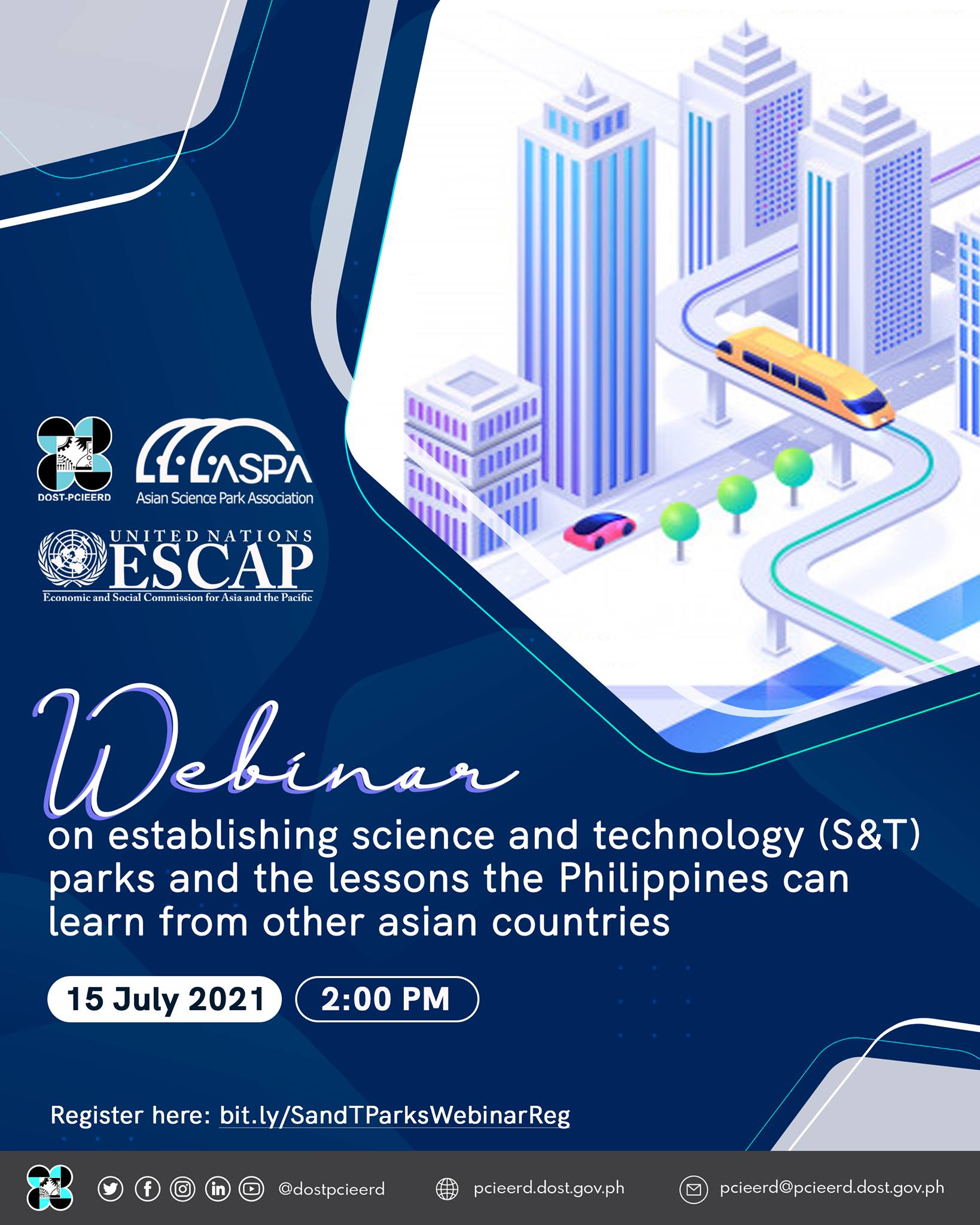 DOST-PCIEERD

ASPA
Asian Science Park Association

UNITED NATIONS
ESCAP
Economic and Social Commission for Asia and the Pacific

Webinar
on establishing science and technology (S&T) parks and the lessons the Philippines can learn from other asian countries

15 July 2021

2:00 PM

Register here: bit.ly/SandTParksWebinarReg

@dostpcieerd

pcieerd.dost.gov.ph

pcieerd@pcieerd.dost.gov.ph